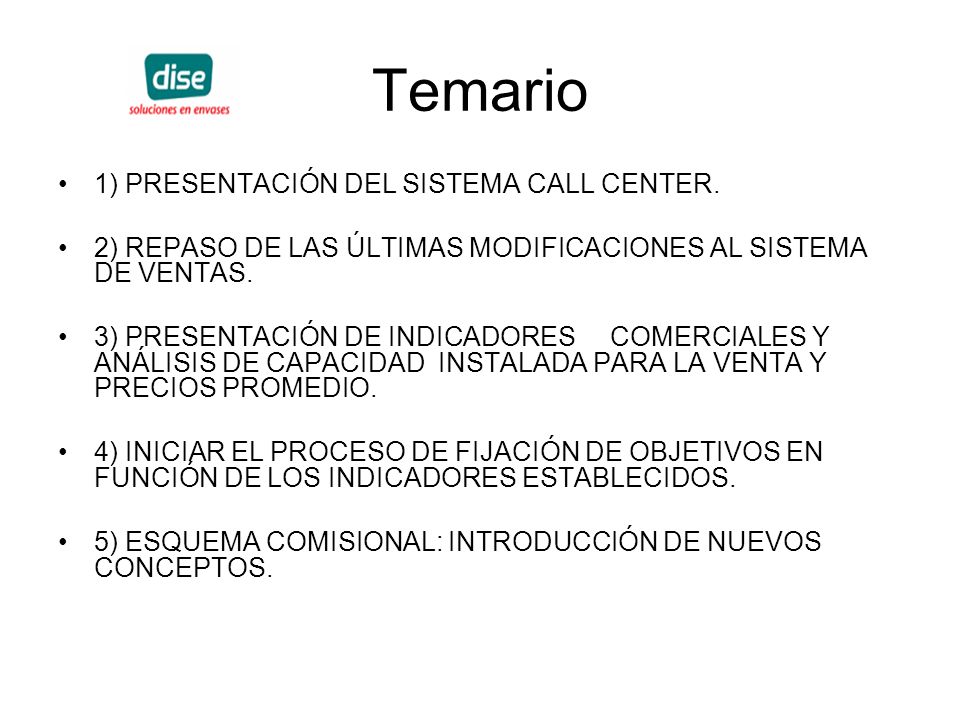 dise
soluciones en envases

Temario

• 1) PRESENTACIÓN DEL SISTEMA CALL CENTER.

• 2) REPASO DE LAS ÚLTIMAS MODIFICACIONES AL SISTEMA DE VENTAS.

• 3) PRESENTACIÓN DE INDICADORES COMERCIALES Y ANÁLISIS DE CAPACIDAD INSTALADA PARA LA VENTA Y PRECIOS PROMEDIO.

• 4) INICIAR EL PROCESO DE FIJACIÓN DE OBJETIVOS EN FUNCIÓN DE LOS INDICADORES ESTABLECIDOS.

• 5) ESQUEMA COMISIONAL: INTRODUCCIÓN DE NUEVOS CONCEPTOS.